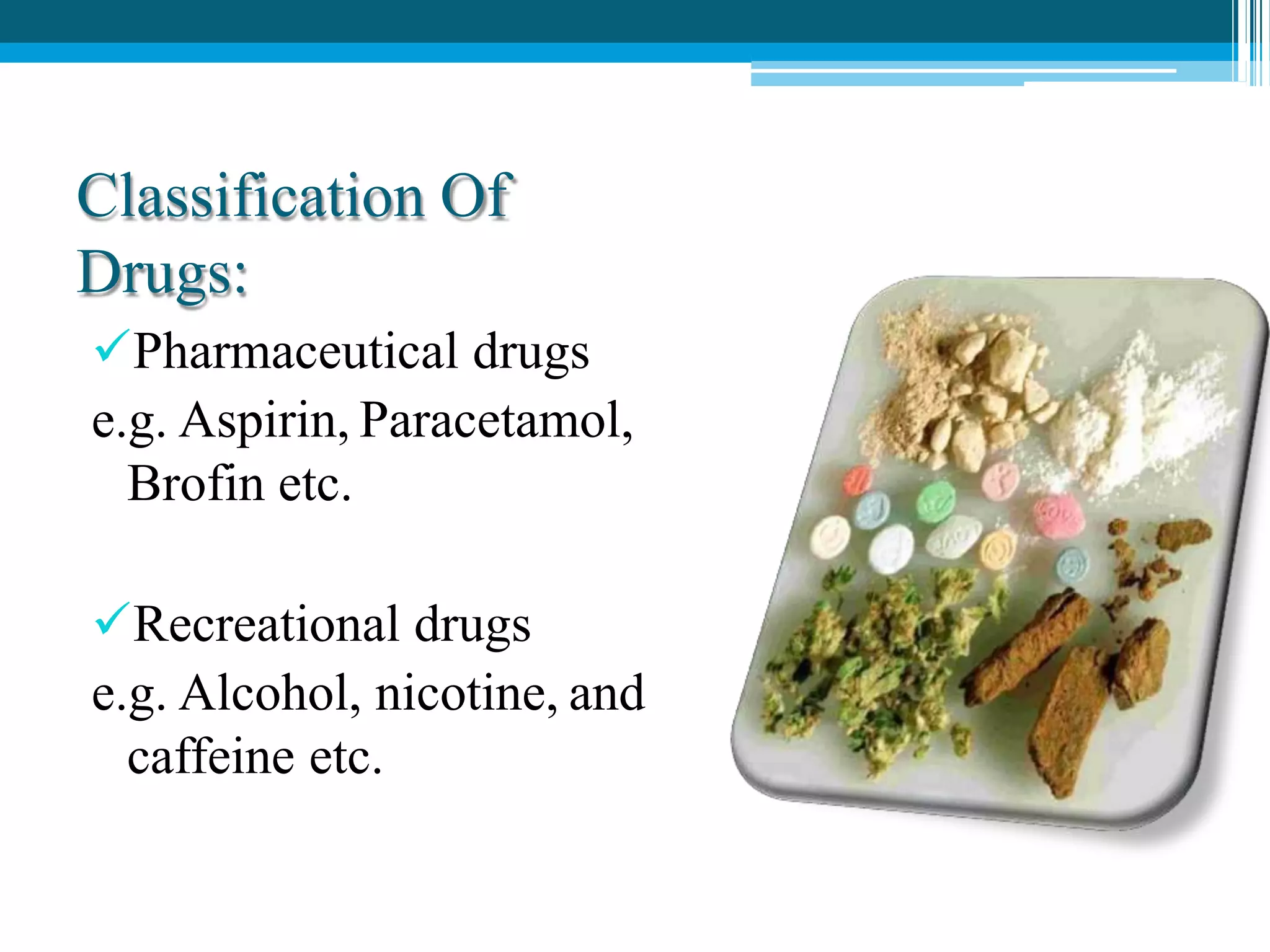 Classification Of Drugs:

✓Pharmaceutical drugs
e.g. Aspirin, Paracetamol, Brofin etc.

✓Recreational drugs
e.g. Alcohol, nicotine, and caffeine etc.